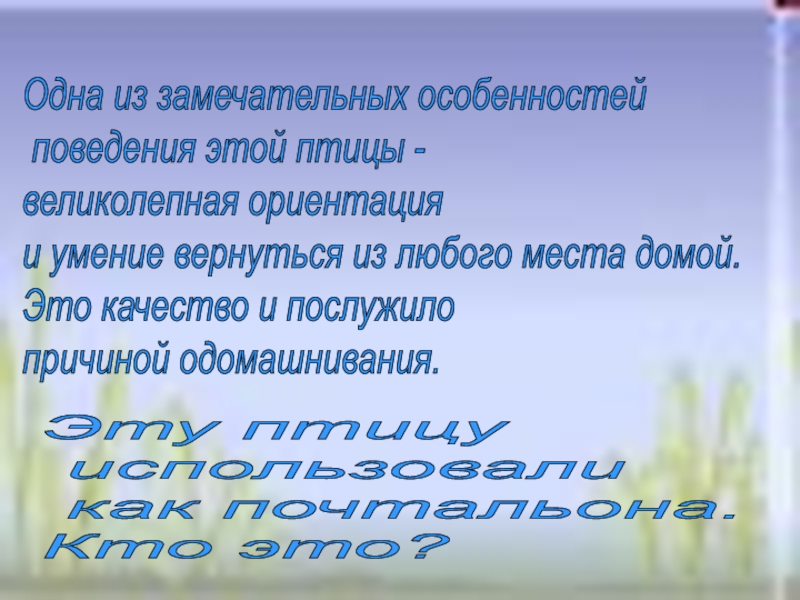 Одна из замечательных особенностей поведения этой птицы - великолепная ориентация и умение вернуться из любого места домой. Это качество и послужило причиной одомашнивания.

Эту птицу использовали как почтальона. Кто это?